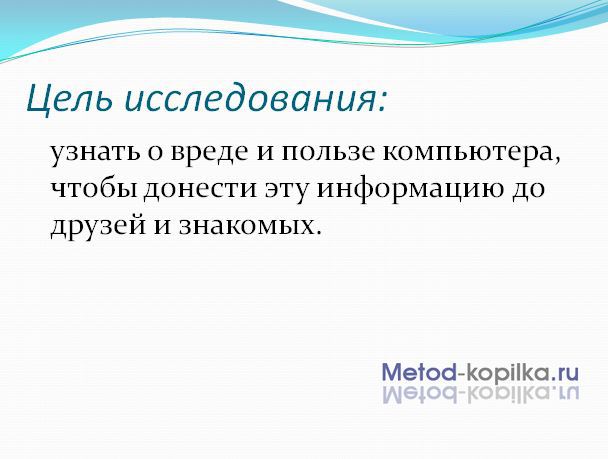 Цель исследования:

узнать о вреде и пользе компьютера, чтобы донести эту информацию до друзей и знакомых.

Metod-kopilka.ru